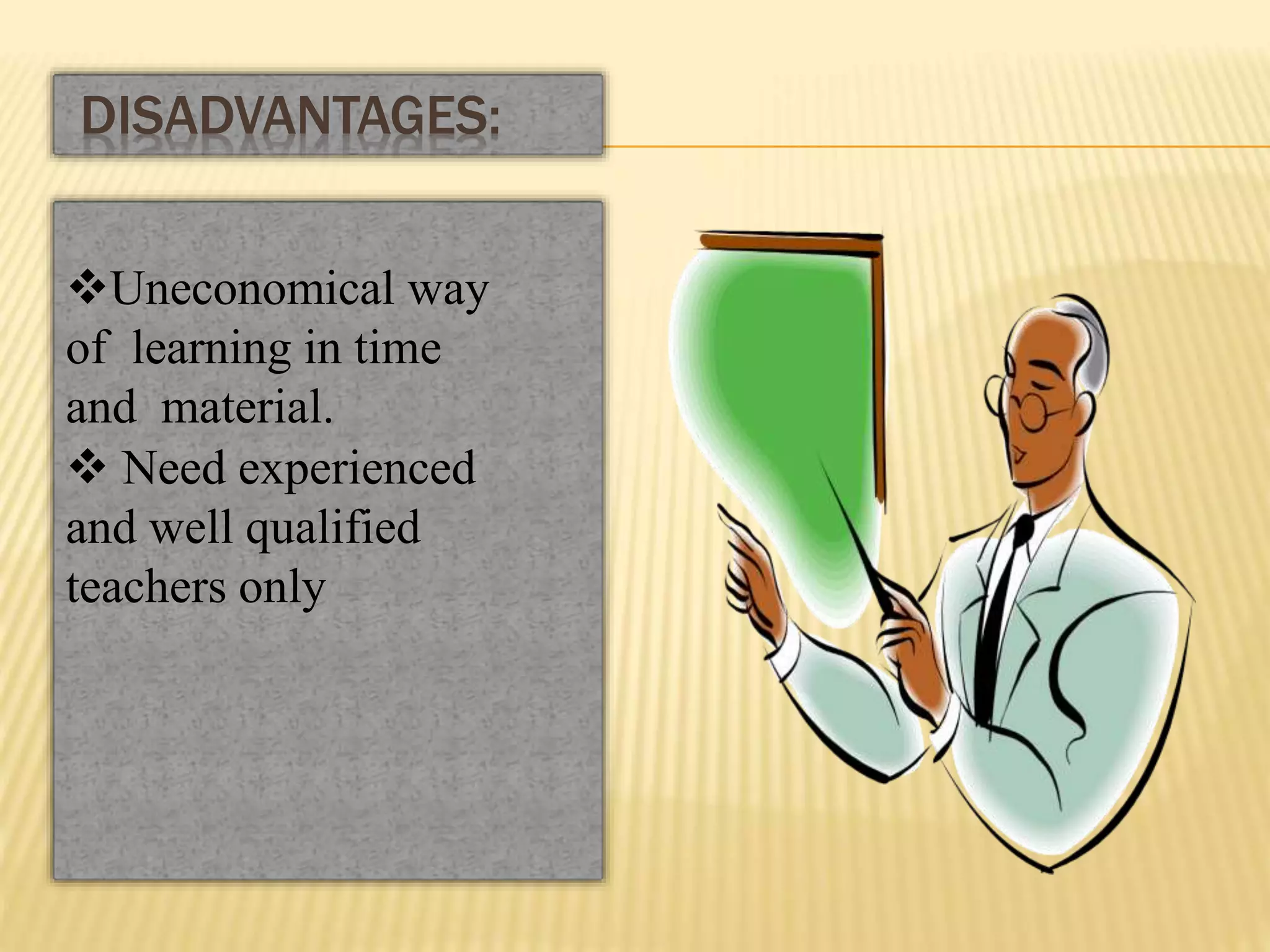 DISADVANTAGES:

❖Uneconomical way of learning in time and material.
❖ Need experienced and well qualified teachers only